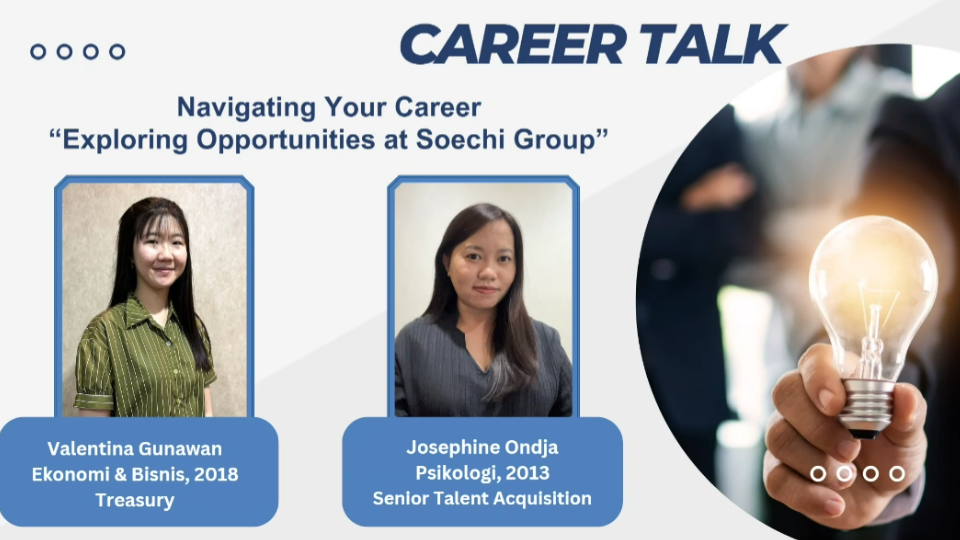 CAREER TALK

Navigating Your Career
“Exploring Opportunities at Soechi Group”

Valentina Gunawan
Ekonomi & Bisnis, 2018
Treasury

Josephine Ondja
Psikologi, 2013
Senior Talent Acquisition